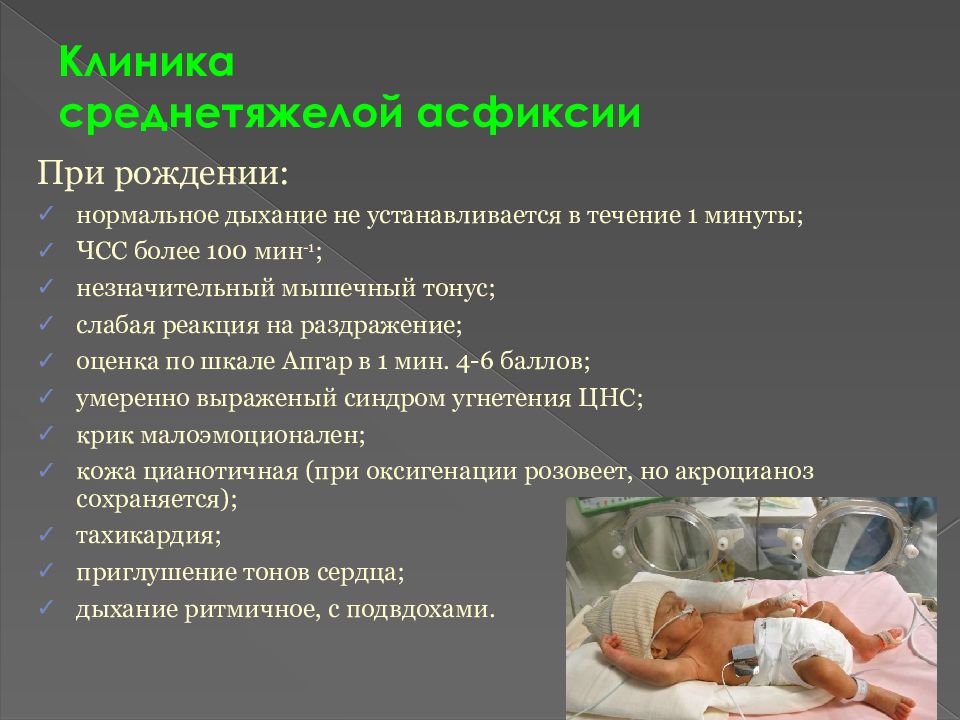 Клиника среднетяжелой асфиксии

При рождении:

✓ нормальное дыхание не устанавливается в течение 1 минуты;
✓ ЧСС более 100 мин$^{-1}$;
✓ незначительный мышечный тонус;
✓ слабая реакция на раздражение;
✓ оценка по шкале Апгар в 1 мин. 4-6 баллов;
✓ умеренно выраженый синдром угнетения ЦНС;
✓ крик малоэмоционален;
✓ кожа цианотичная (при оксигенации розовеет, но акроцианоз сохраняется);
✓ тахикардия;
✓ приглушение тонов сердца;
✓ дыхание ритмичное, с подвдохами.